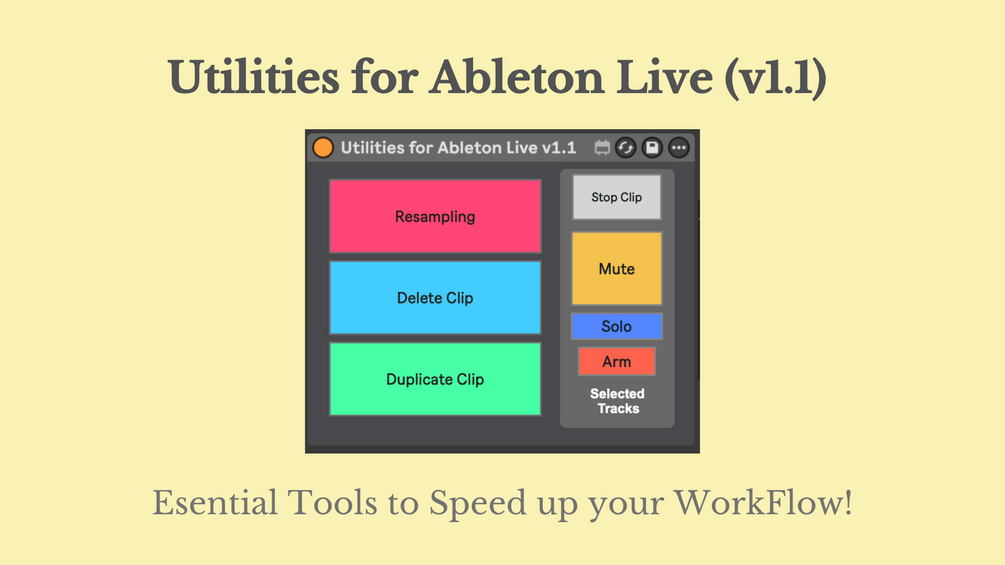 Utilities for Ableton Live (v1.1)

Utilities for Ableton Live v1.1

Resampling

Delete Clip

Duplicate Clip

Stop Clip

Mute

Solo

Arm

Selected Tracks

Esential Tools to Speed up your WorkFlow!